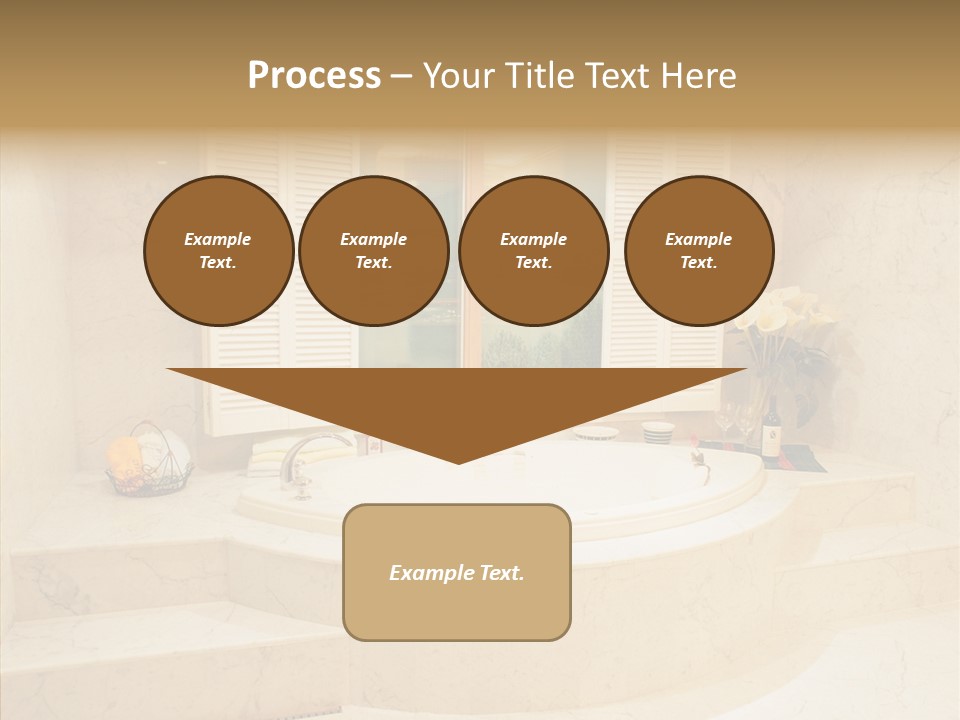 Process – Your Title Text Here

Example Text.

Example Text.

Example Text.

Example Text.

Example Text.